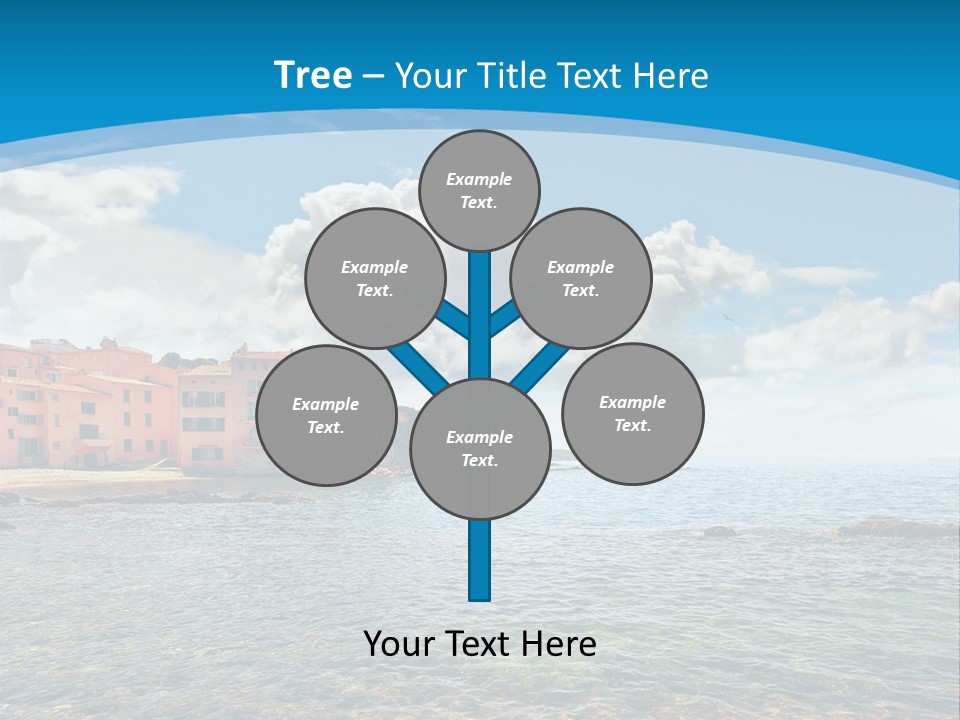 Tree – Your Title Text Here

Example Text.

Example Text.

Example Text.

Example Text.

Example Text.

Example Text.

Your Text Here